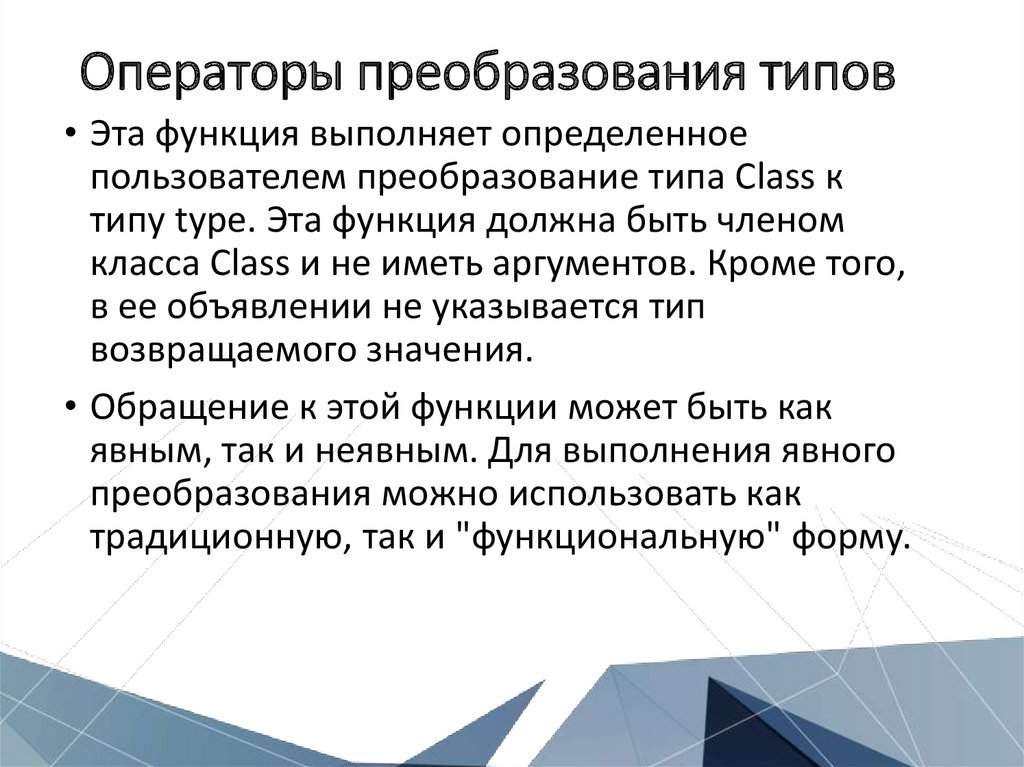 Операторы преобразования типов

• Эта функция выполняет определенное пользователем преобразование типа Class к типу type. Эта функция должна быть членом класса Class и не иметь аргументов. Кроме того, в ее объявлении не указывается тип возвращаемого значения.

• Обращение к этой функции может быть как явным, так и неявным. Для выполнения явного преобразования можно использовать как традиционную, так и "функциональную" форму.